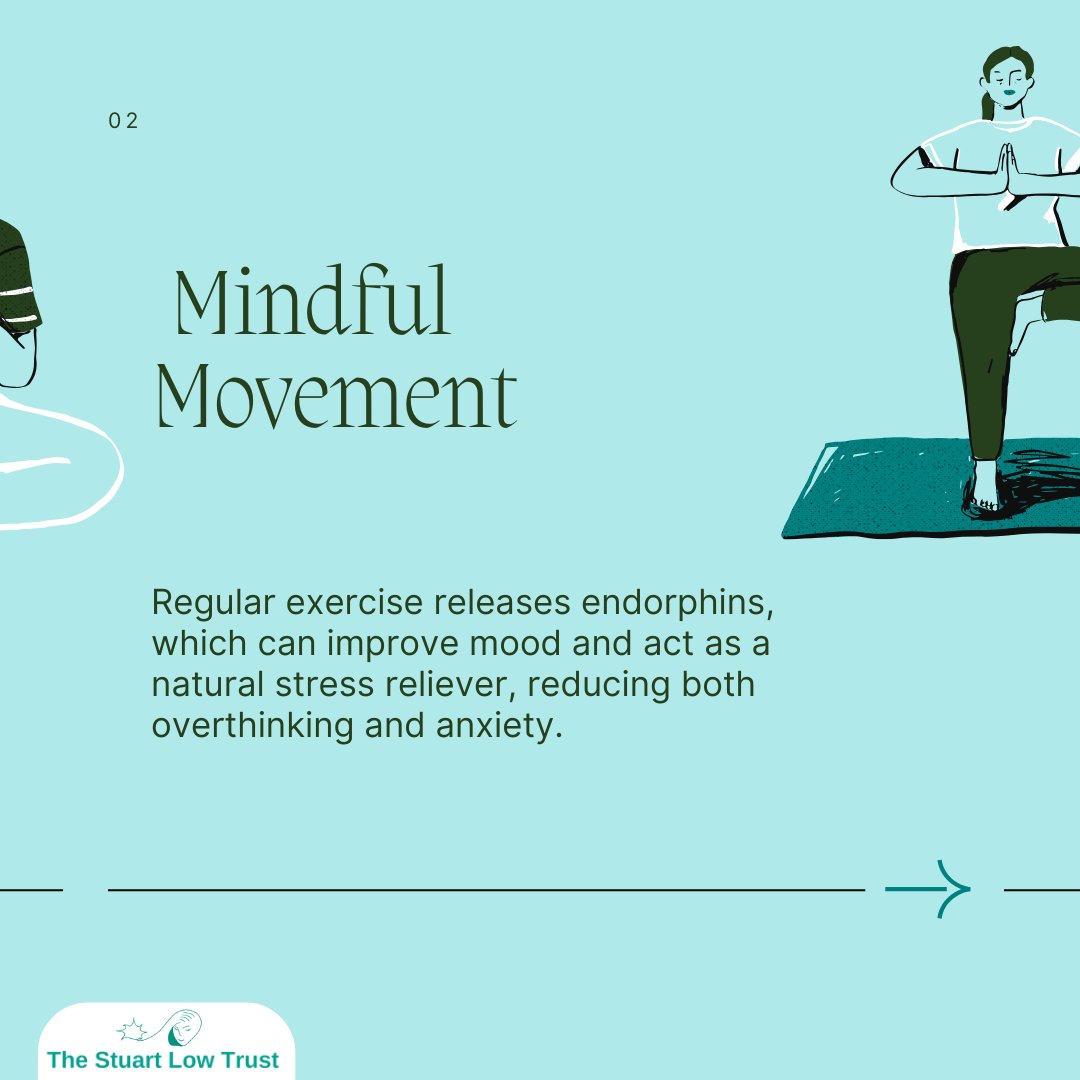 02

Mindful Movement

Regular exercise releases endorphins, which can improve mood and act as a natural stress reliever, reducing both overthinking and anxiety.

The Stuart Low Trust